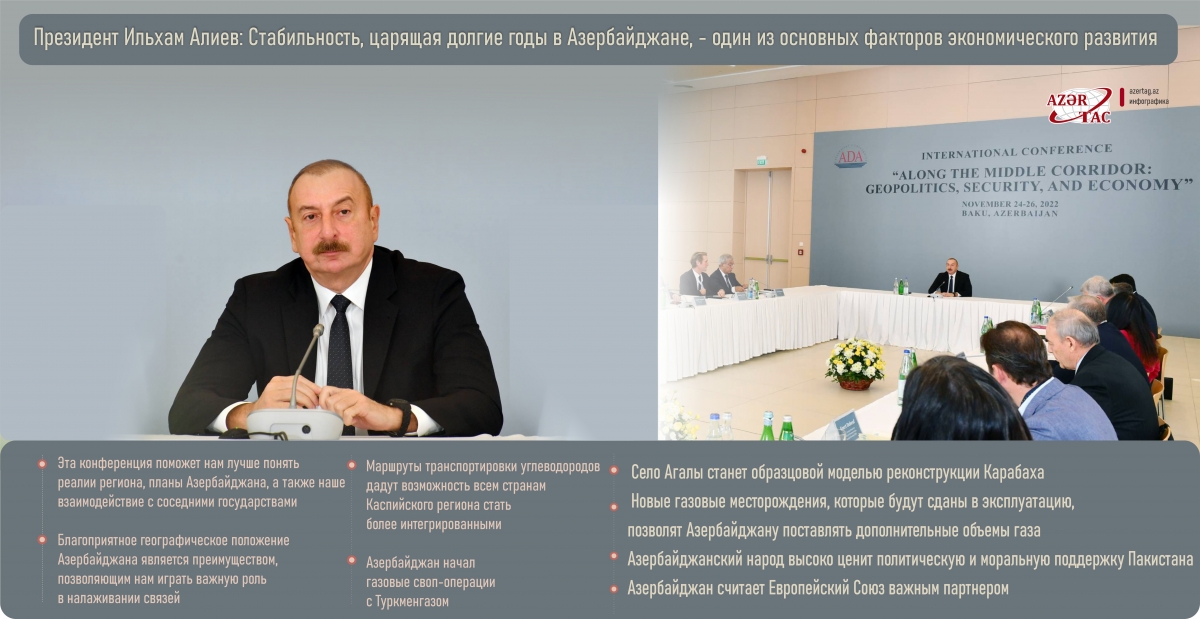 Президент Ильхам Алиев: Стабильность, царящая долгие годы в Азербайджане, - один из основных факторов экономического развития

AZƏR TAC
azertag.az
инфографика

ADA
INTERNATIONAL CONFERENCE
"ALONG THE MIDDLE CORRIDOR: GEOPOLITICS, SECURITY, AND ECONOMY"
NOVEMBER 24-26, 2022
BAKU, AZERBAIJAN

Эта конференция поможет нам лучше понять реалии региона, планы Азербайджана, а также наше взаимодействие с соседними государствами

Благоприятное географическое положение Азербайджана является преимуществом, позволяющим нам играть важную роль в налаживании связей

Маршруты транспортировки углеводородов дадут возможность всем странам Каспийского региона стать более интегрированными

Азербайджан начал газовые своп-операции с Туркменгазом

Село Агалы станет образцовой моделью реконструкции Карабаха

Новые газовые месторождения, которые будут сданы в эксплуатацию, позволят Азербайджану поставлять дополнительные объемы газа

Азербайджанский народ высоко ценит политическую и моральную поддержку Пакистана

Азербайджан считает Европейский Союз важным партнером